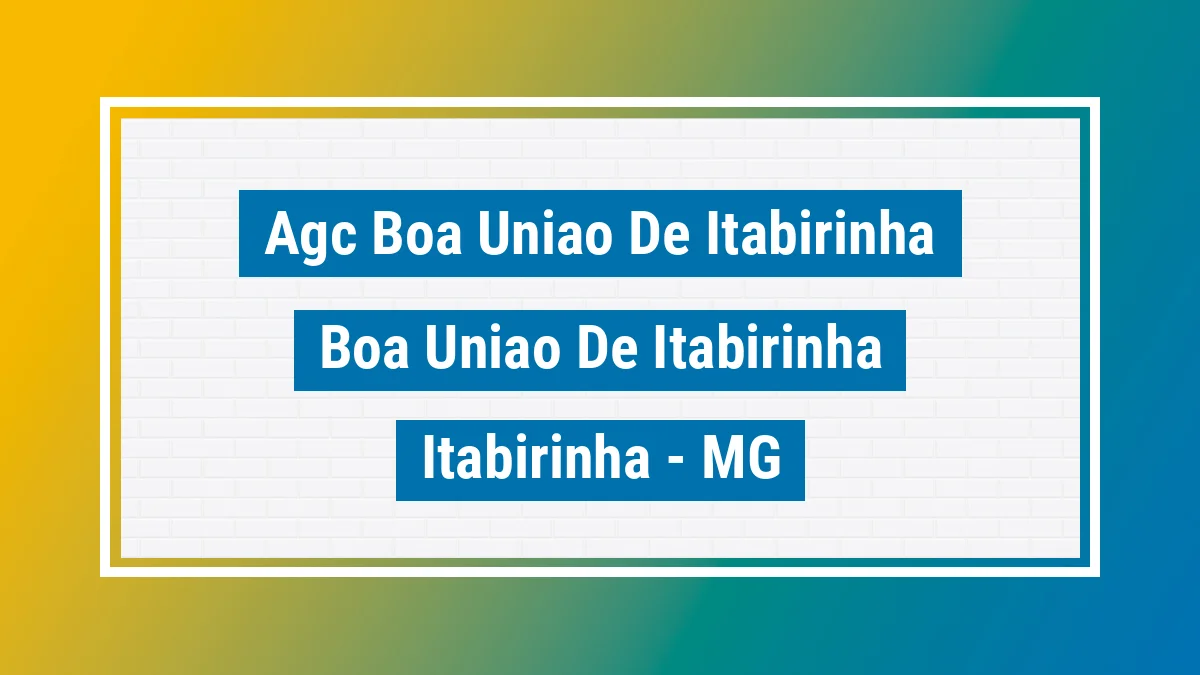 Agc Boa Uniao De Itabirinha

Boa Uniao De Itabirinha

Itabirinha - MG